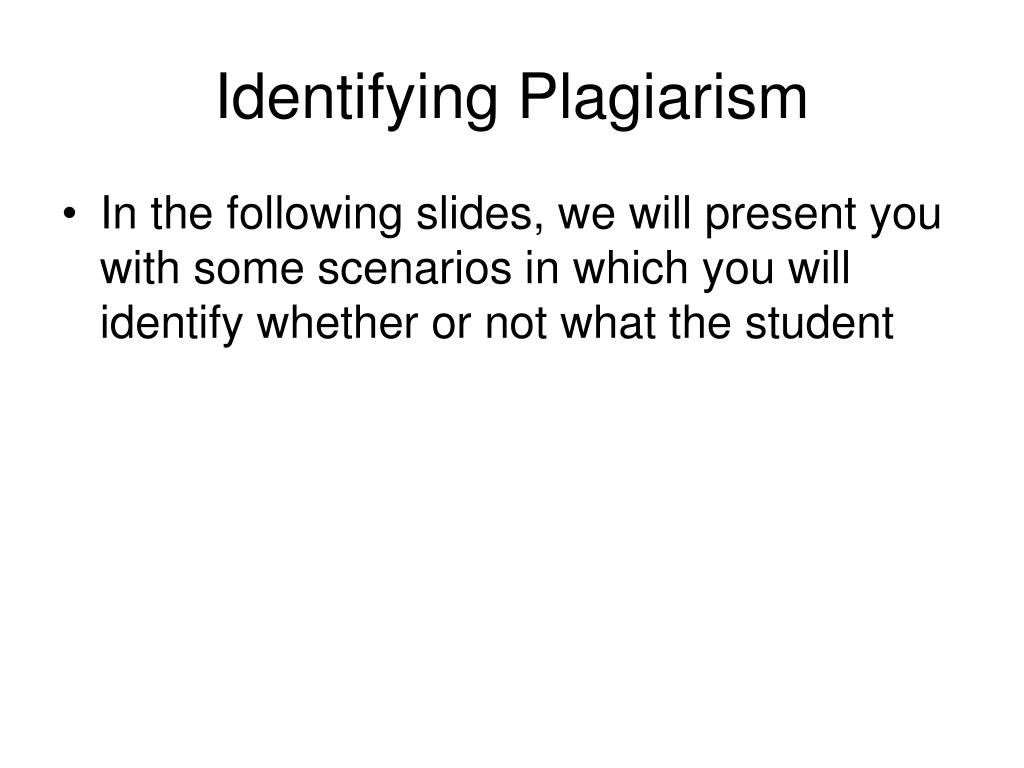 Identifying Plagiarism

• In the following slides, we will present you with some scenarios in which you will identify whether or not what the student